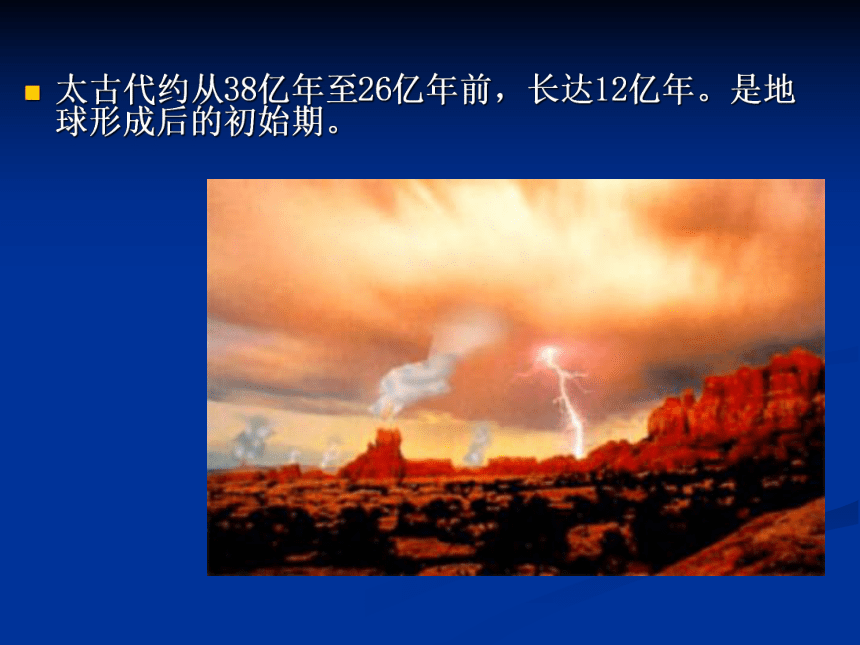 太古代约从38亿年至26亿年前，长达12亿年。是地球形成后的初始期。